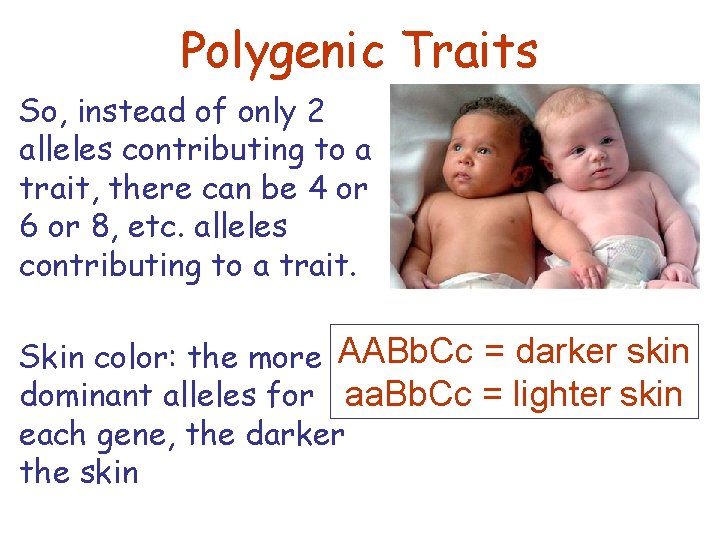 Polygenic Traits

So, instead of only 2 alleles contributing to a trait, there can be 4 or 6 or 8, etc. alleles contributing to a trait.

Skin color: the more dominant alleles for each gene, the darker the skin

AABbCc = darker skin
aaBbCc = lighter skin